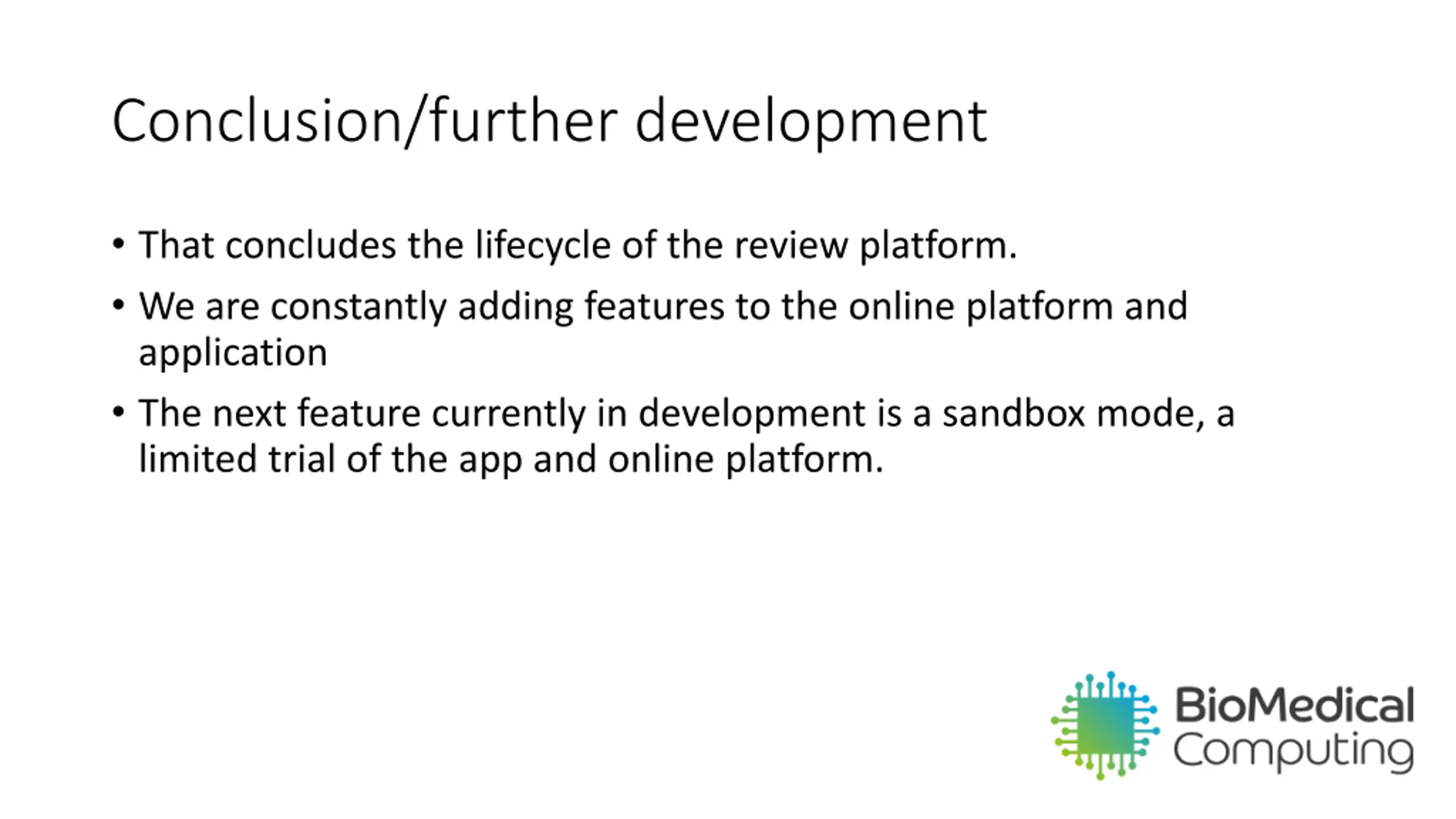 Conclusion/further development

• That concludes the lifecycle of the review platform.

• We are constantly adding features to the online platform and application

• The next feature currently in development is a sandbox mode, a limited trial of the app and online platform.

BioMedical Computing